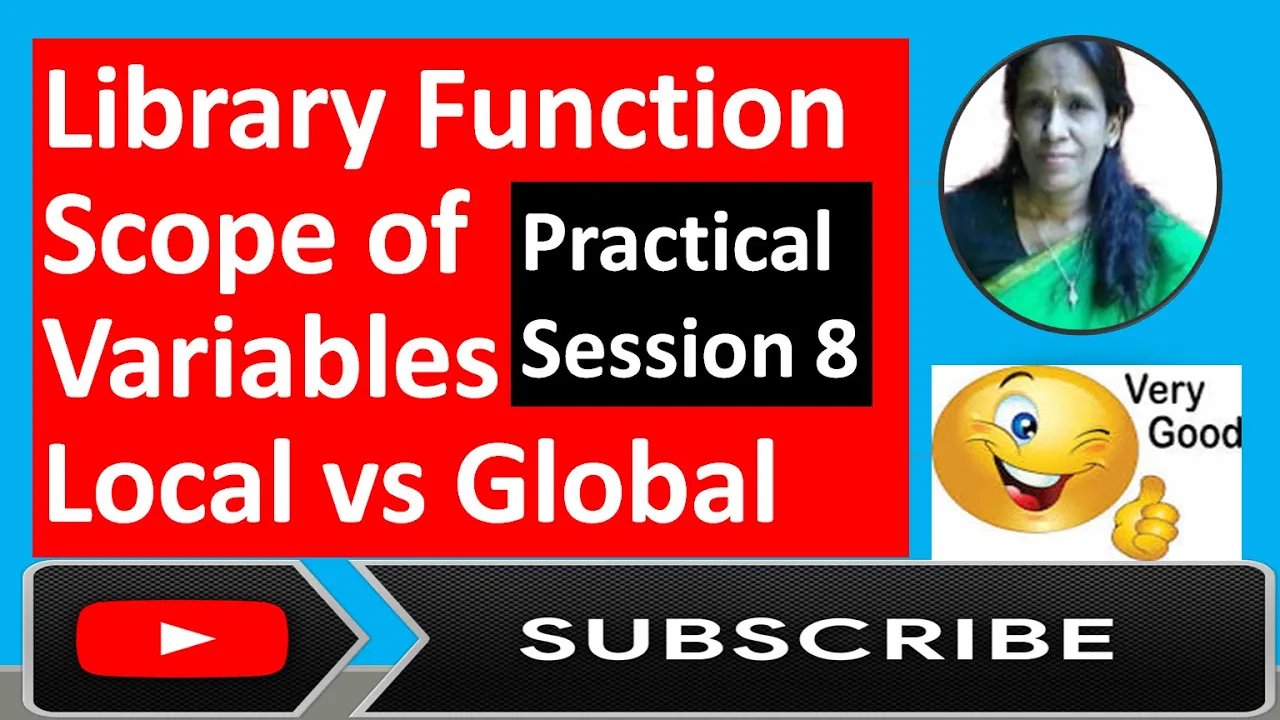 Library Function
Scope of Variables
Local vs Global

Practical Session 8

Very Good

SUBSCRIBE